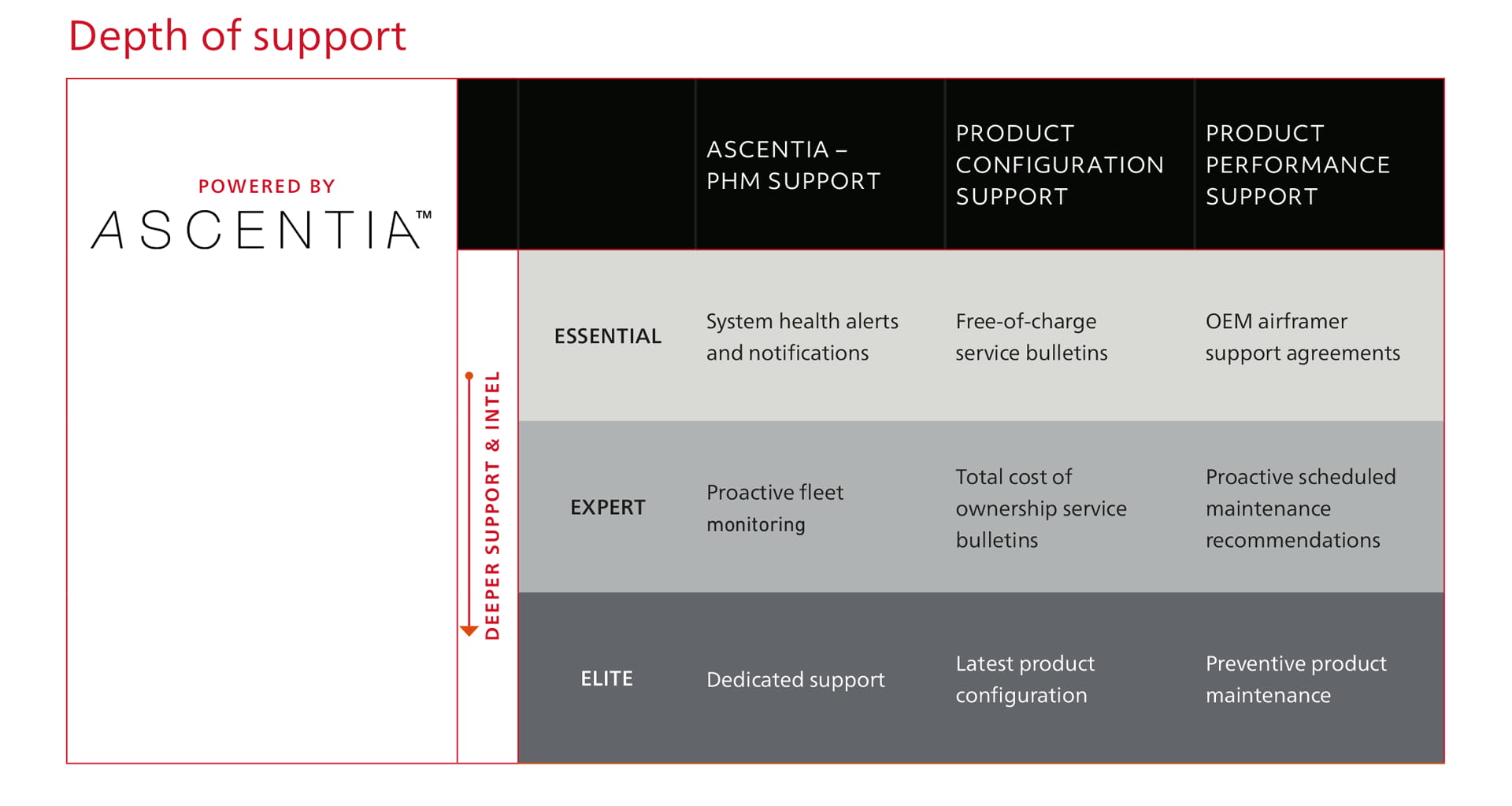 Depth of support

POWERED BY
ASCENTIA™

DEEPER SUPPORT & INTEL

| | ASCENTIA – PHM SUPPORT | PRODUCT CONFIGURATION SUPPORT | PRODUCT PERFORMANCE SUPPORT |
|---|---|---|---|
| ESSENTIAL | System health alerts and notifications | Free-of-charge service bulletins | OEM airframer support agreements |
| EXPERT | Proactive fleet monitoring | Total cost of ownership service bulletins | Proactive scheduled maintenance recommendations |
| ELITE | Dedicated support | Latest product configuration | Preventive product maintenance |